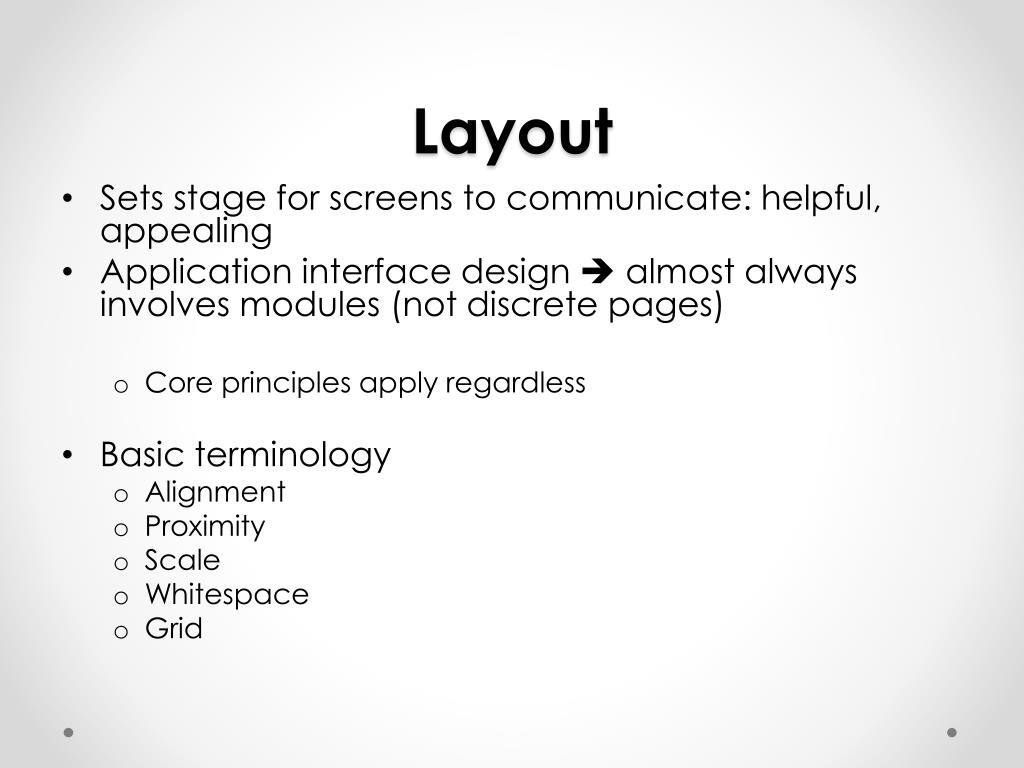 Layout

• Sets stage for screens to communicate: helpful, appealing
• Application interface design ➔ almost always involves modules (not discrete pages)

o Core principles apply regardless

• Basic terminology
o Alignment
o Proximity
o Scale
o Whitespace
o Grid